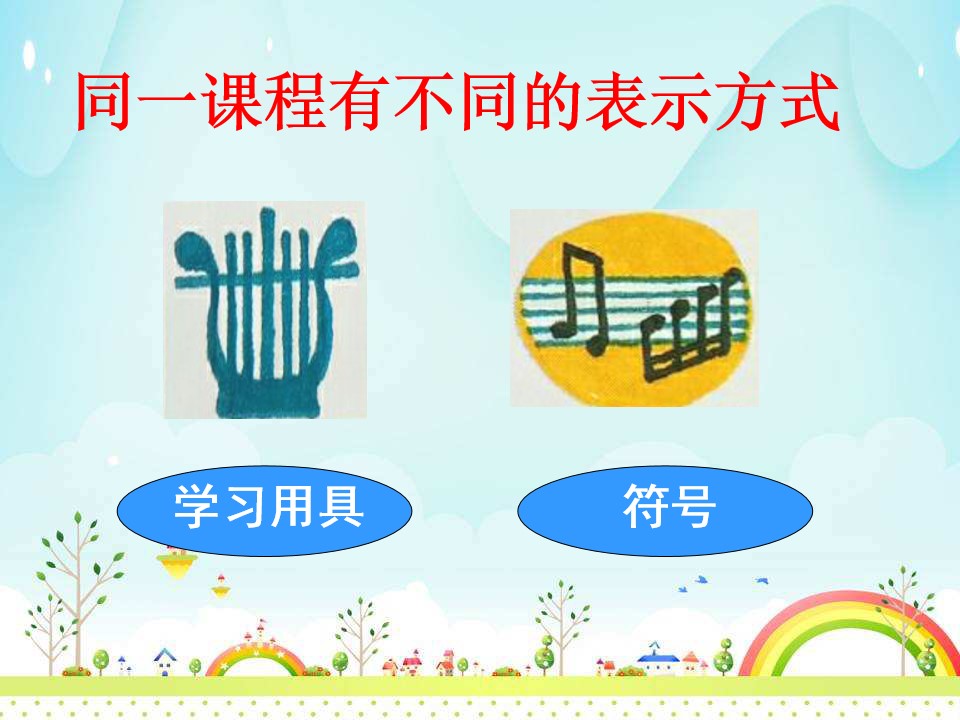 同一课程有不同的表示方式

学习用具

符号